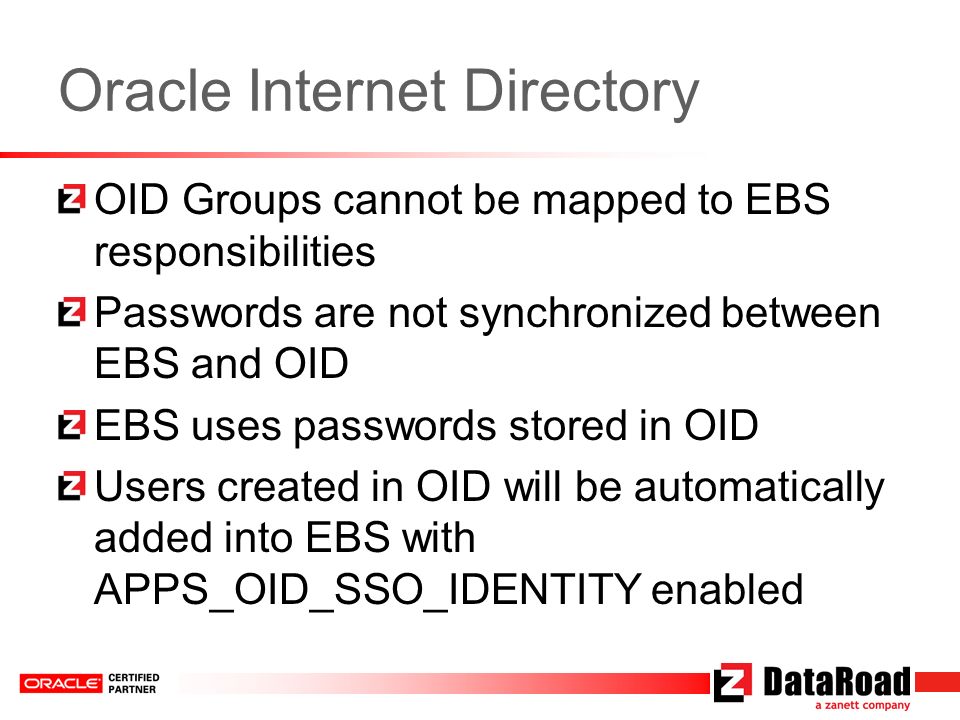 Oracle Internet Directory

OID Groups cannot be mapped to EBS responsibilities

Passwords are not synchronized between EBS and OID

EBS uses passwords stored in OID

Users created in OID will be automatically added into EBS with APPS_OID_SSO_IDENTITY enabled

ORACLE CERTIFIED PARTNER

DataRoad
a zanett company